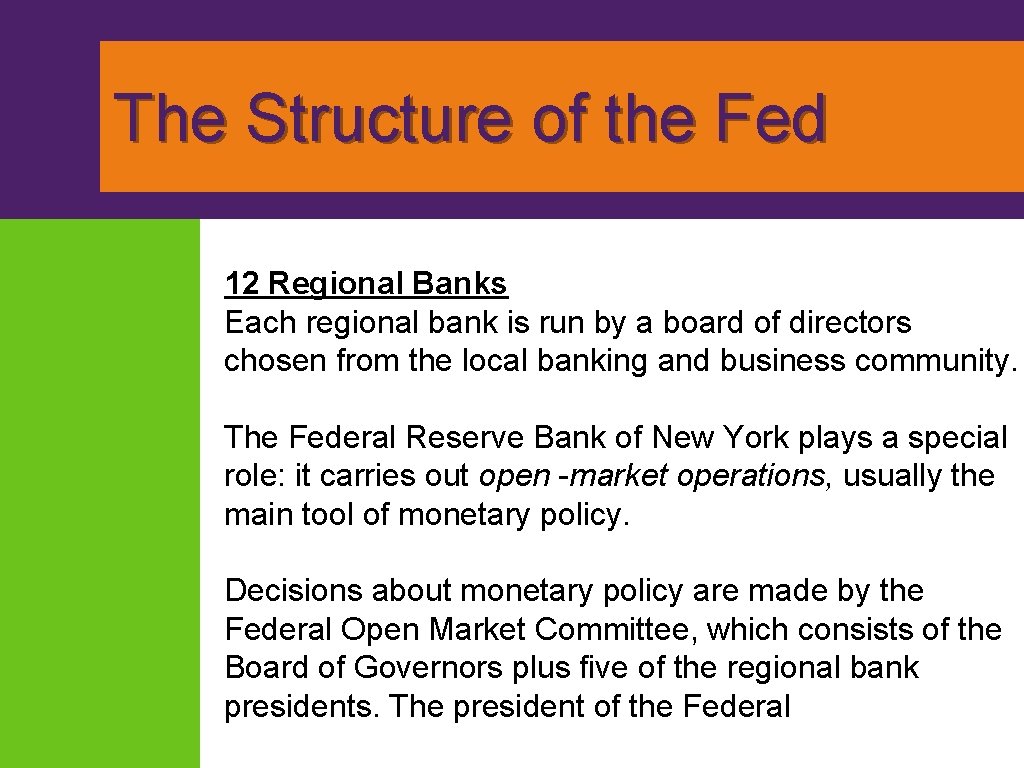 The Structure of the Fed

12 Regional Banks
Each regional bank is run by a board of directors chosen from the local banking and business community.

The Federal Reserve Bank of New York plays a special role: it carries out open -market operations, usually the main tool of monetary policy.

Decisions about monetary policy are made by the Federal Open Market Committee, which consists of the Board of Governors plus five of the regional bank presidents. The president of the Federal